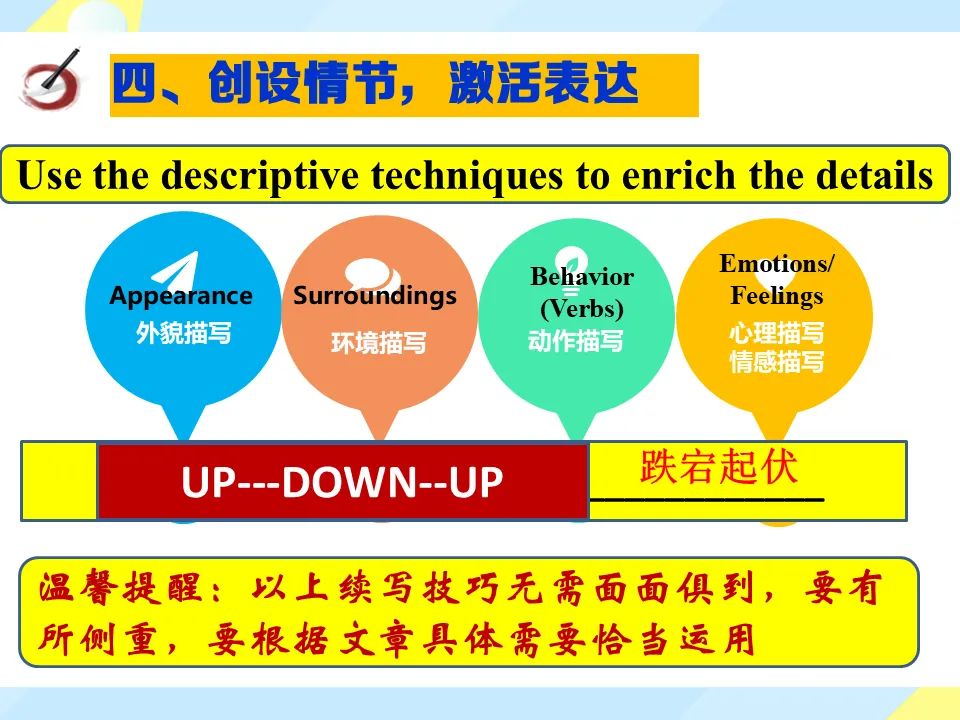 四、创设情节，激活表达

Use the descriptive techniques to enrich the details

Appearance
外貌描写

Surroundings
环境描写

Behavior
(Verbs)
动作描写

Emotions/
Feelings
心理描写
情感描写

UP---DOWN--UP 跌宕起伏

温馨提醒：以上续写技巧无需面面俱到，要有所侧重，要根据文章具体需要恰当运用